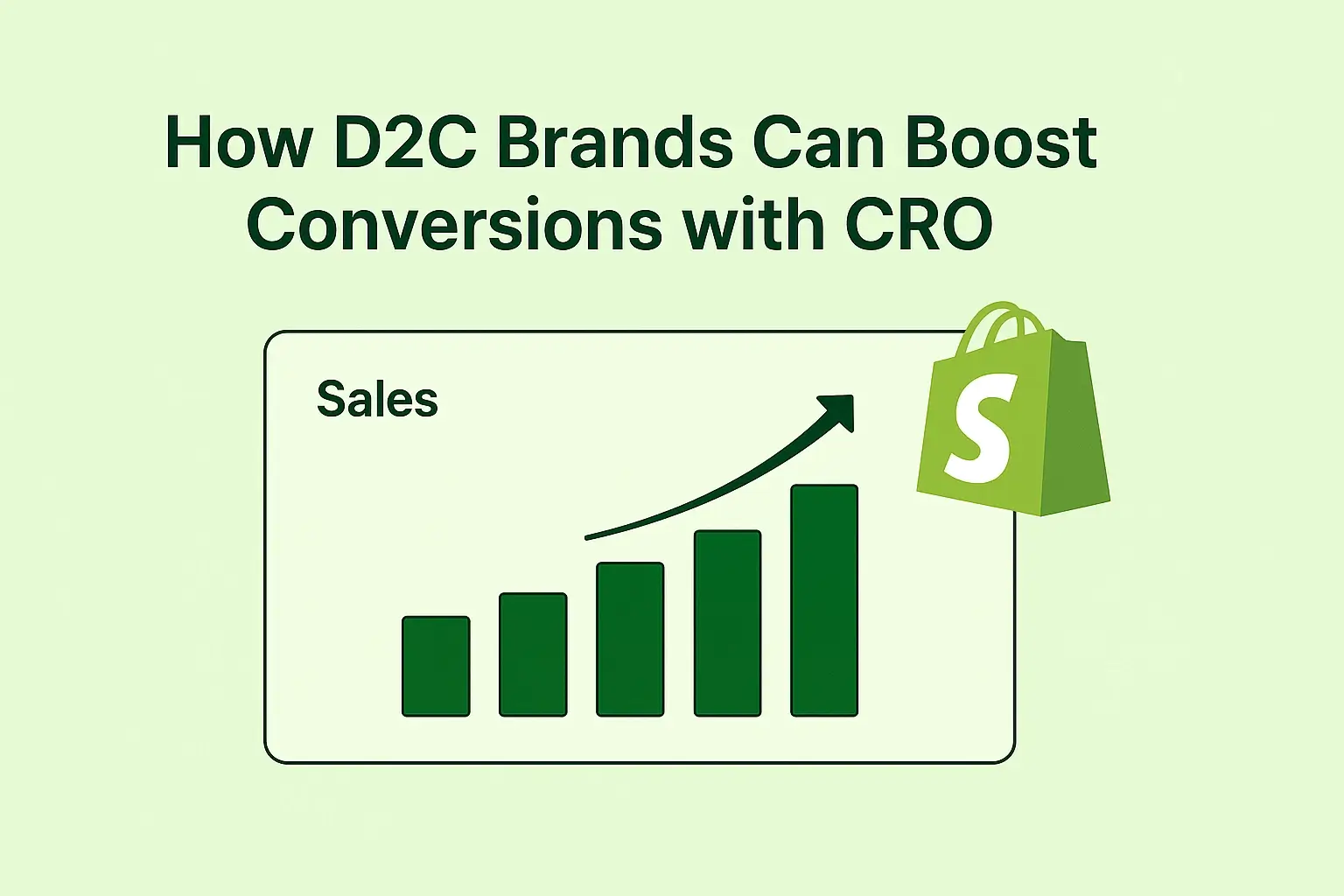 How D2C Brands Can Boost Conversions with CRO

Sales

S